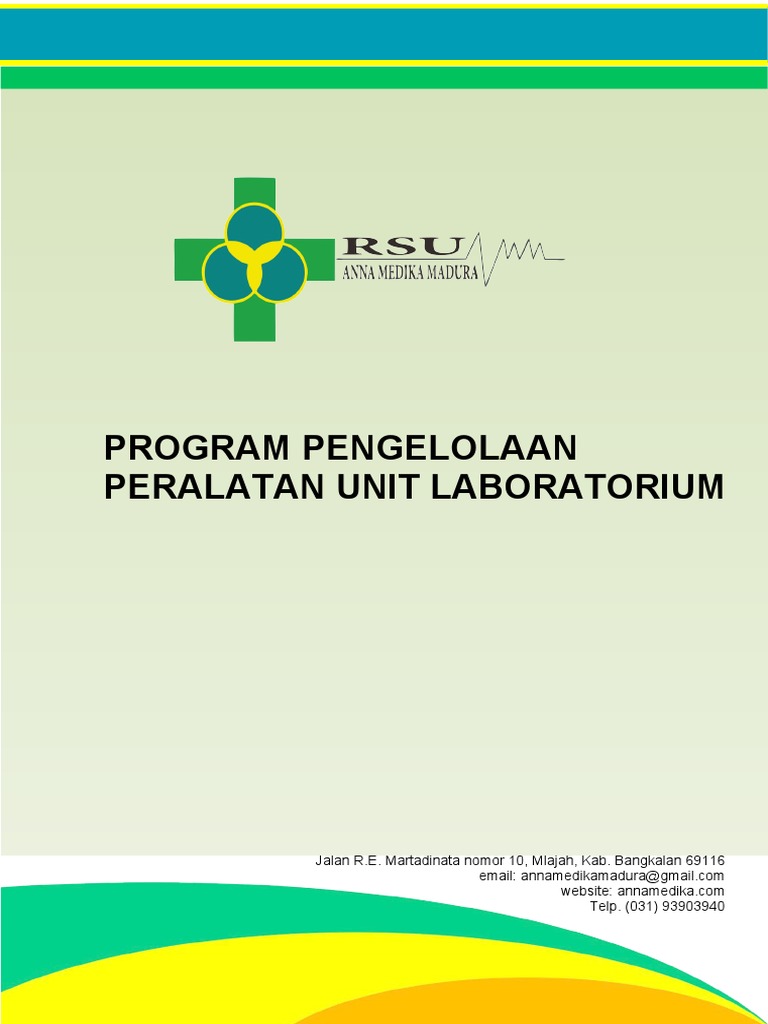 RSU
ANNA MEDIKA MADURA

PROGRAM PENGELOLAAN PERALATAN UNIT LABORATORIUM

Jalan R.E. Martadinata nomor 10, Mlajah, Kab. Bangkalan 69116
email: annamedikamadura@gmail.com
website: annamedika.com
Telp. (031) 93903940